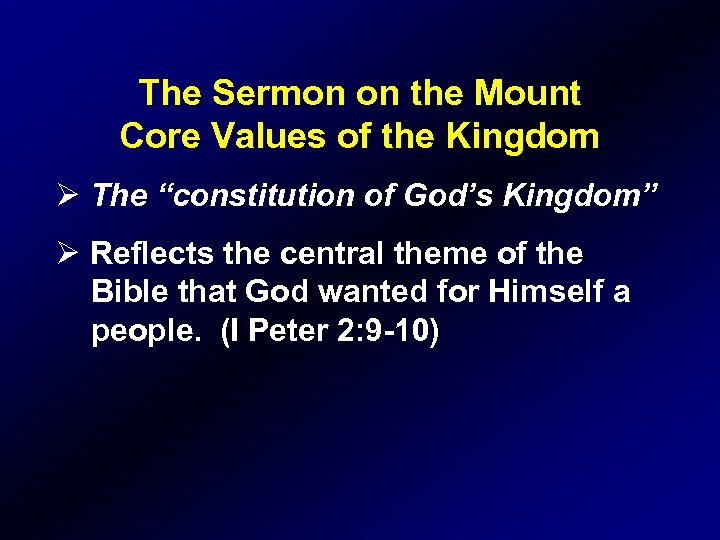 The Sermon on the Mount
Core Values of the Kingdom

➢ The “constitution of God’s Kingdom”

➢ Reflects the central theme of the Bible that God wanted for Himself a people. (I Peter 2:9-10)